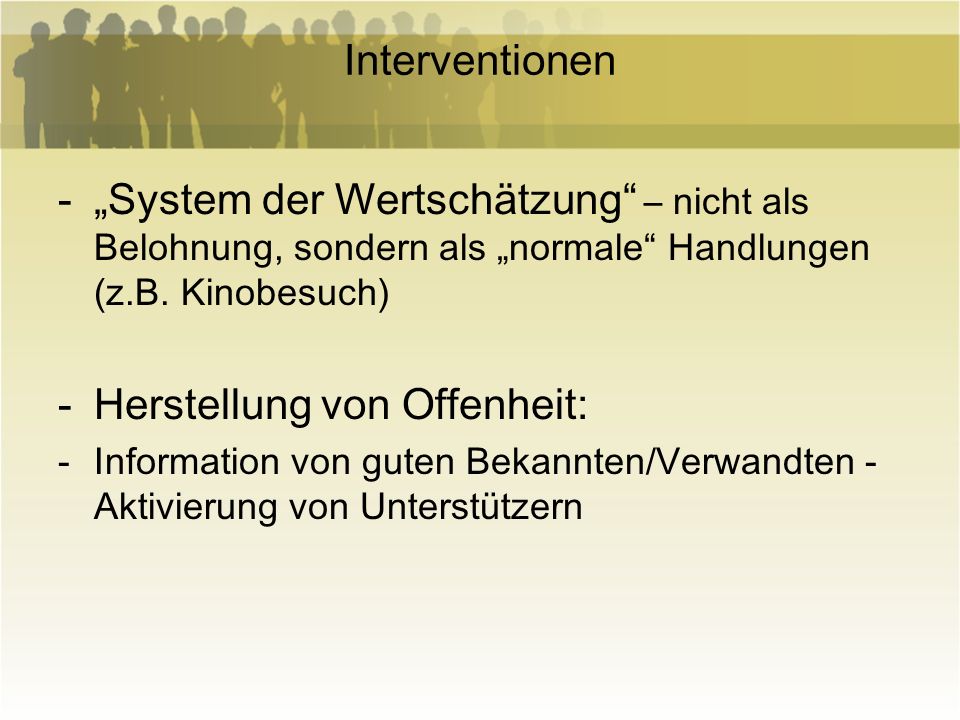 Interventionen

- „System der Wertschätzung“ – nicht als Belohnung, sondern als „normale“ Handlungen (z.B. Kinobesuch)

- Herstellung von Offenheit:
- Information von guten Bekannten/Verwandten - Aktivierung von Unterstützern